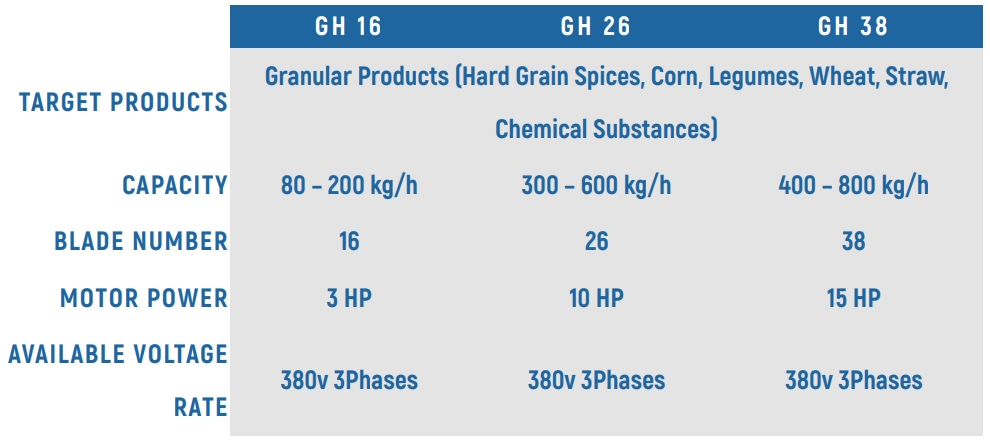 |  | GH 16 | GH 26 | GH 38 |
|---|---|---|---|
| TARGET PRODUCTS | Granular Products (Hard Grain Spices, Corn, Legumes, Wheat, Straw, Chemical Substances) | | |
| CAPACITY | 80 – 200 kg/h | 300 – 600 kg/h | 400 – 800 kg/h |
| BLADE NUMBER | 16 | 26 | 38 |
| MOTOR POWER | 3 HP | 10 HP | 15 HP |
| AVAILABLE VOLTAGE RATE | 380v 3Phases | 380v 3Phases | 380v 3Phases |